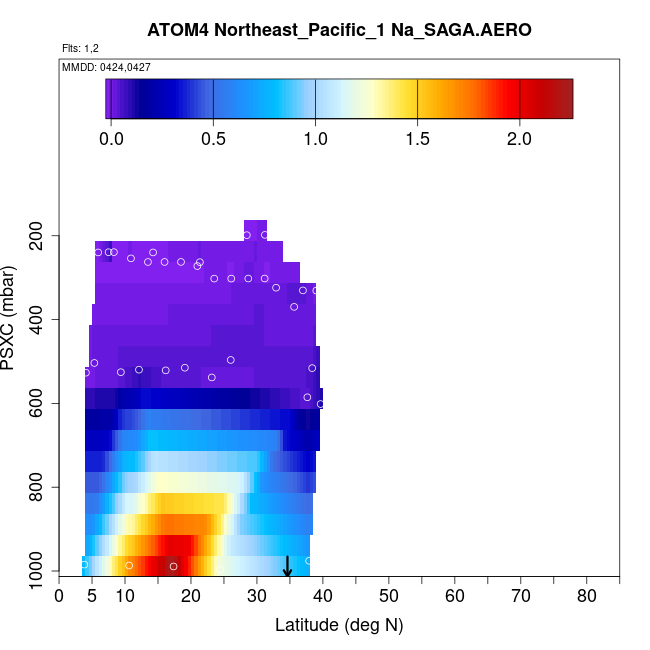 ATOM4 Northeast_Pacific_1 Na_SAGA.AERO

Flts: 1,2

MMDD: 0424,0427

0.0
0.5
1.0
1.5
2.0

PSXC (mbar)

200
400
600
800
1000

0
5
10
20
30
40
50
60
70
80

Latitude (deg N)